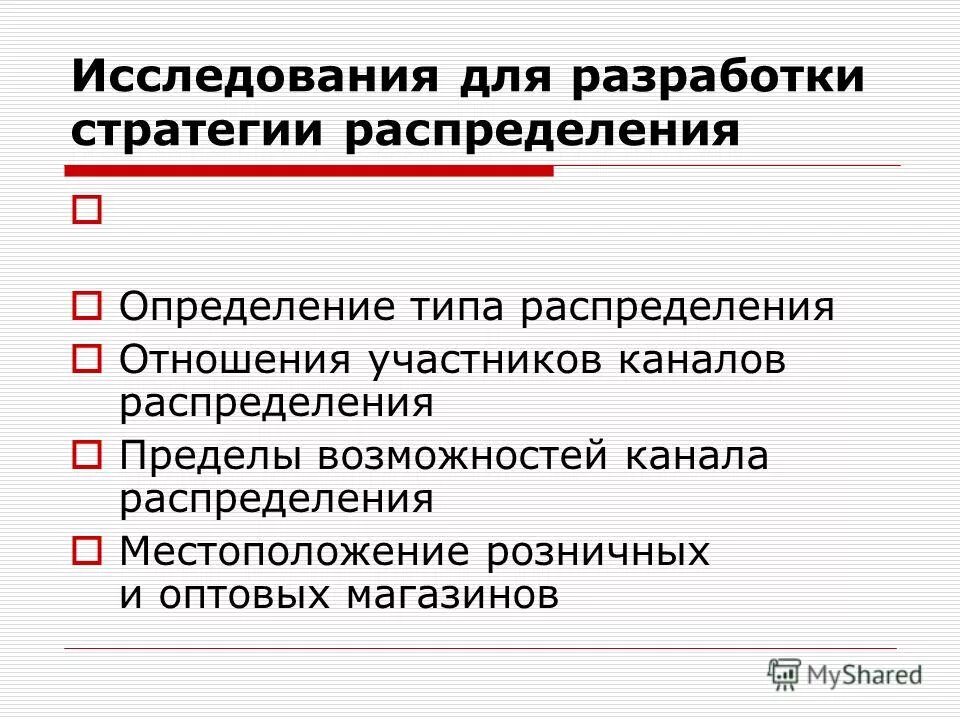 Исследования для разработки стратегии распределения

Определение типа распределения

Отношения участников каналов распределения

Пределы возможностей канала распределения

Местоположение розничных и оптовых магазинов

MyShared